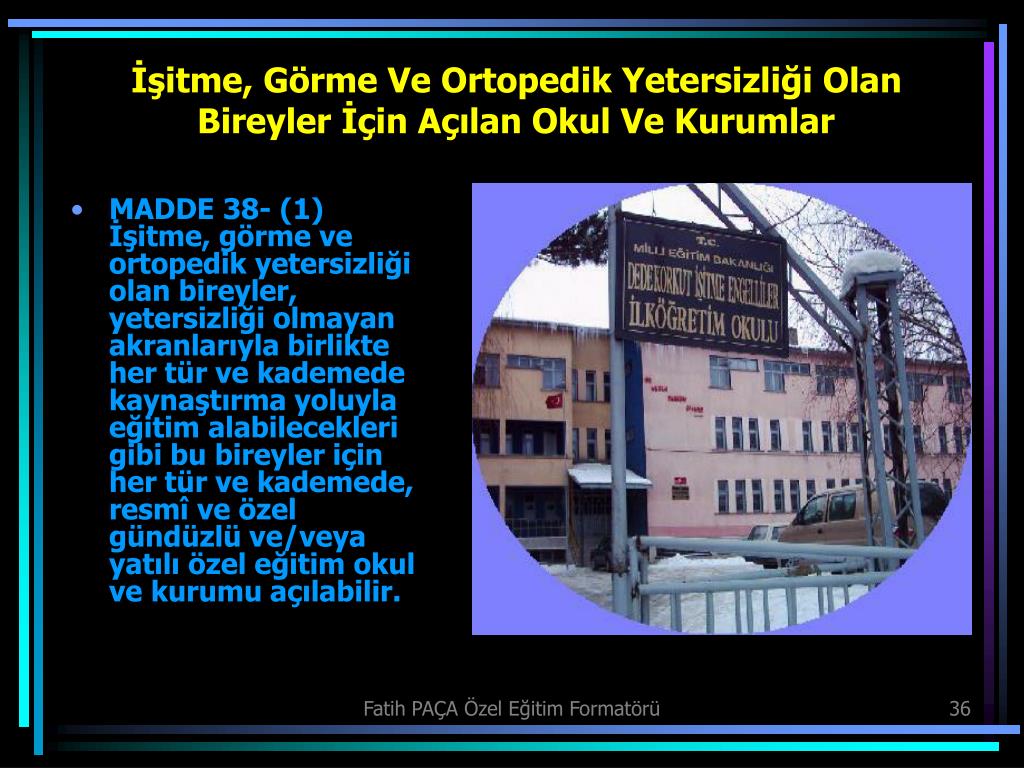 İşitme, Görme Ve Ortopedik Yetersizliği Olan Bireyler İçin Açılan Okul Ve Kurumlar

• MADDE 38- (1) İşitme, görme ve ortopedik yetersizliği olan bireyler, yetersizliği olmayan akranlarıyla birlikte her tür ve kademede kaynaştırma yoluyla eğitim alabilecekleri gibi bu bireyler için her tür ve kademede, resmî ve özel gündüzlü ve/veya yatılı özel eğitim okul ve kurumu açılabilir.

T.C.
MİLLİ EĞİTİM BAKANLIĞI
DEDE KORKUT İŞİTME ENGELLİLER İLKÖĞRETİM OKULU

Fatih PAÇA Özel Eğitim Formatörü

36